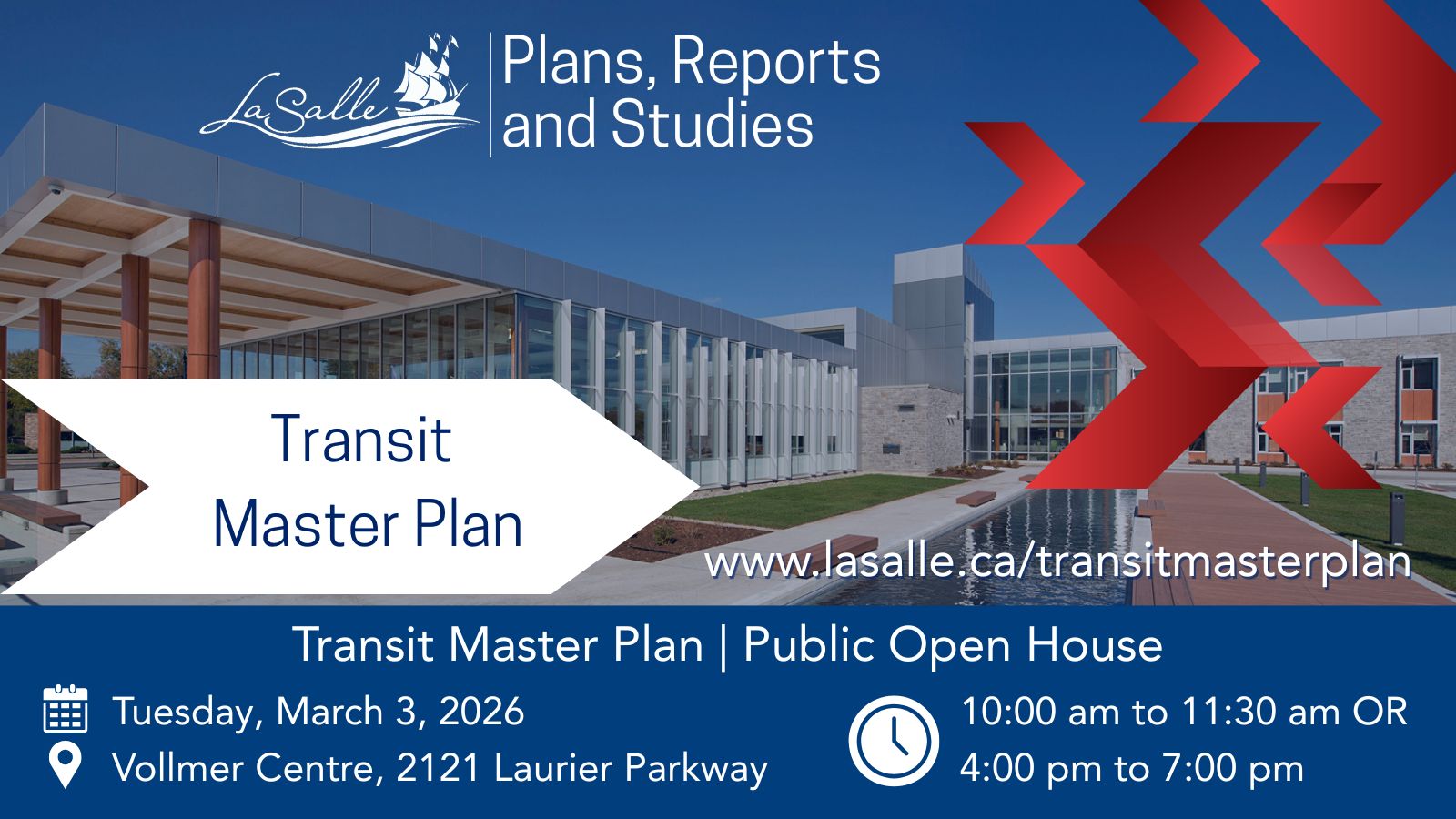 LaSalle

Plans, Reports and Studies

Transit Master Plan

www.lasalle.ca/transitmasterplan

Transit Master Plan | Public Open House

Tuesday, March 3, 2026

Vollmer Centre, 2121 Laurier Parkway

10:00 am to 11:30 am OR

4:00 pm to 7:00 pm